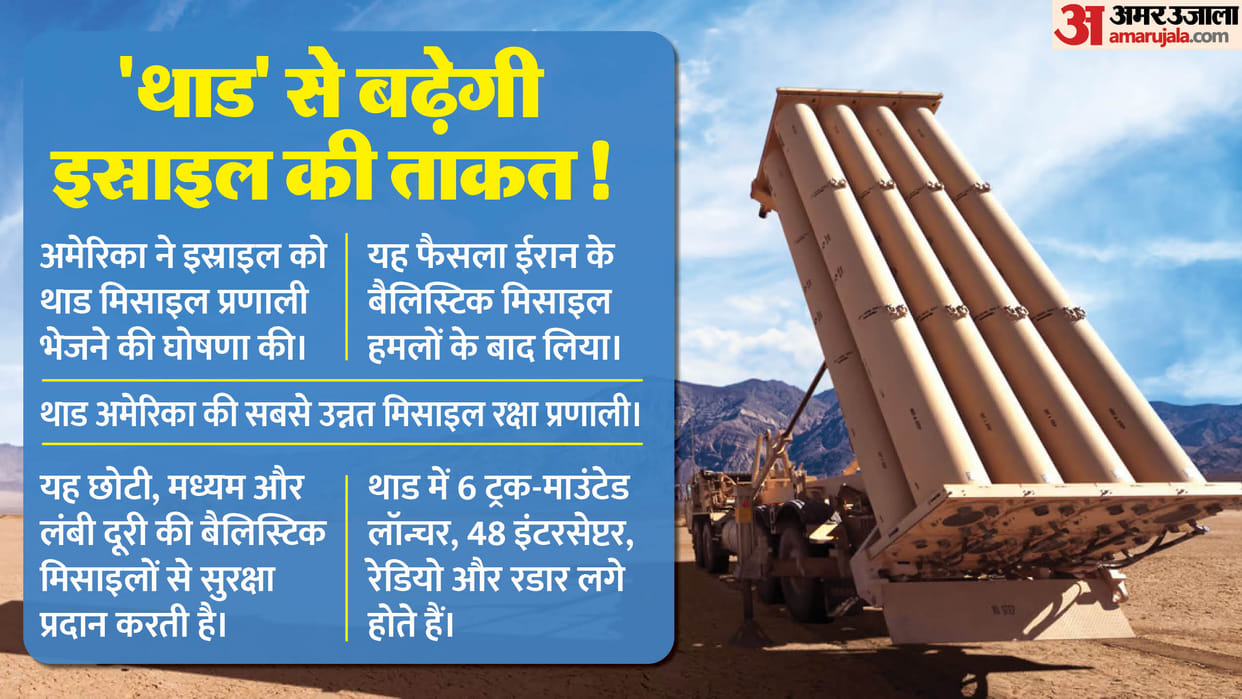 अ अमर उजाला
amarujala.com

'थाड' से बढ़ेगी इस्राइल की ताकत !

अमेरिका ने इस्राइल को थाड मिसाइल प्रणाली भेजने की घोषणा की।

यह फैसला ईरान के बैलिस्टिक मिसाइल हमलों के बाद लिया।

थाड अमेरिका की सबसे उन्नत मिसाइल रक्षा प्रणाली।

यह छोटी, मध्यम और लंबी दूरी की बैलिस्टिक मिसाइलों से सुरक्षा प्रदान करती है।

थाड में 6 ट्रक-माउंटेड लॉन्चर, 48 इंटरसेप्टर, रेडियो और रडार लगे होते हैं।